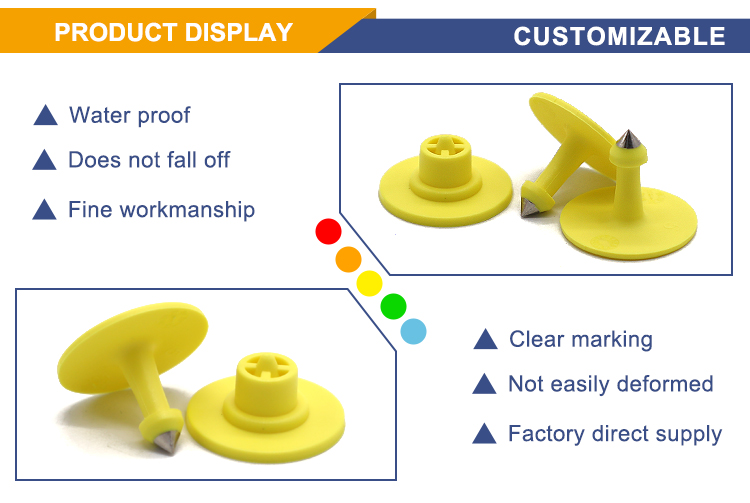 PRODUCT DISPLAY

CUSTOMIZABLE

▲ Water proof

▲ Does not fall off

▲ Fine workmanship

▲ Clear marking

▲ Not easily deformed

▲ Factory direct supply